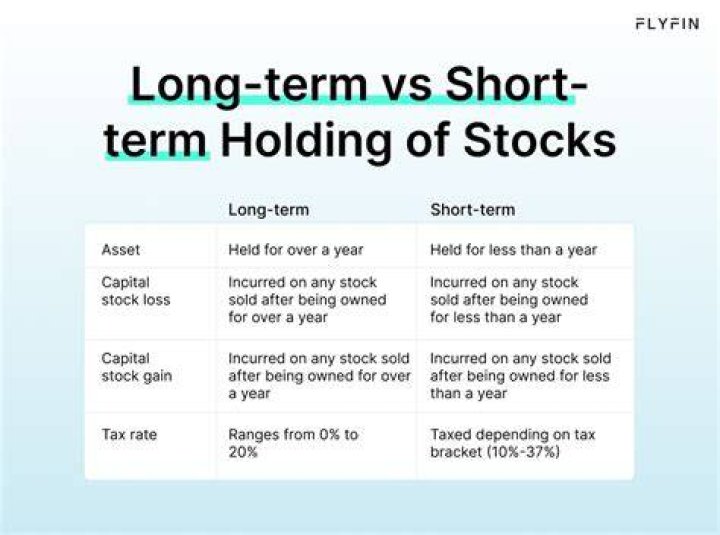 FLYFIN

Long-term vs Short-term Holding of Stocks

| | Long-term | Short-term |
|---|---|---|
| Asset | Held for over a year | Held for less than a year |
| Capital stock loss | Incurred on any stock sold after being owned for over a year | Incurred on any stock sold after being owned for less than a year |
| Capital stock gain | Incurred on any stock sold after being owned for over a year | Incurred on any stock sold after being owned for less than a year |
| Tax rate | Ranges from 0% to 20% | Taxed depending on tax bracket (10%-37%) |